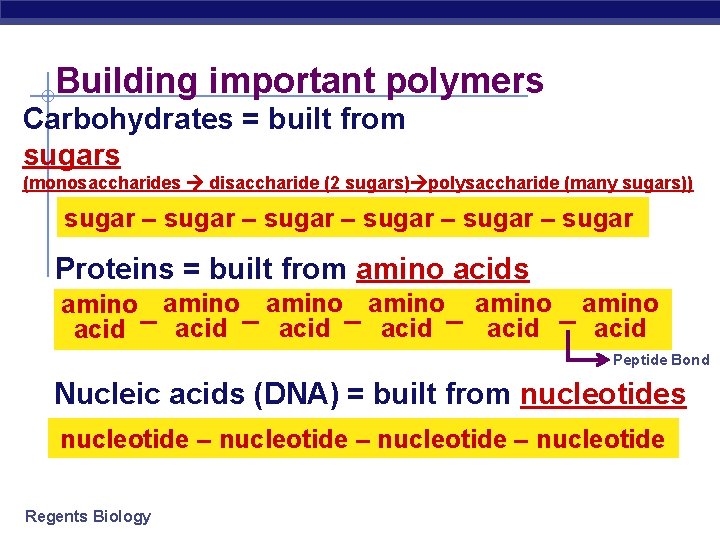 Building important polymers

Carbohydrates = built from sugars

(monosaccharides → disaccharide (2 sugars)→polysaccharide (many sugars))

sugar – sugar – sugar – sugar – sugar – sugar

Proteins = built from amino acids

amino acid – amino acid – amino acid – amino acid – amino acid – amino acid

Peptide Bond

Nucleic acids (DNA) = built from nucleotides

nucleotide – nucleotide – nucleotide – nucleotide

Regents Biology